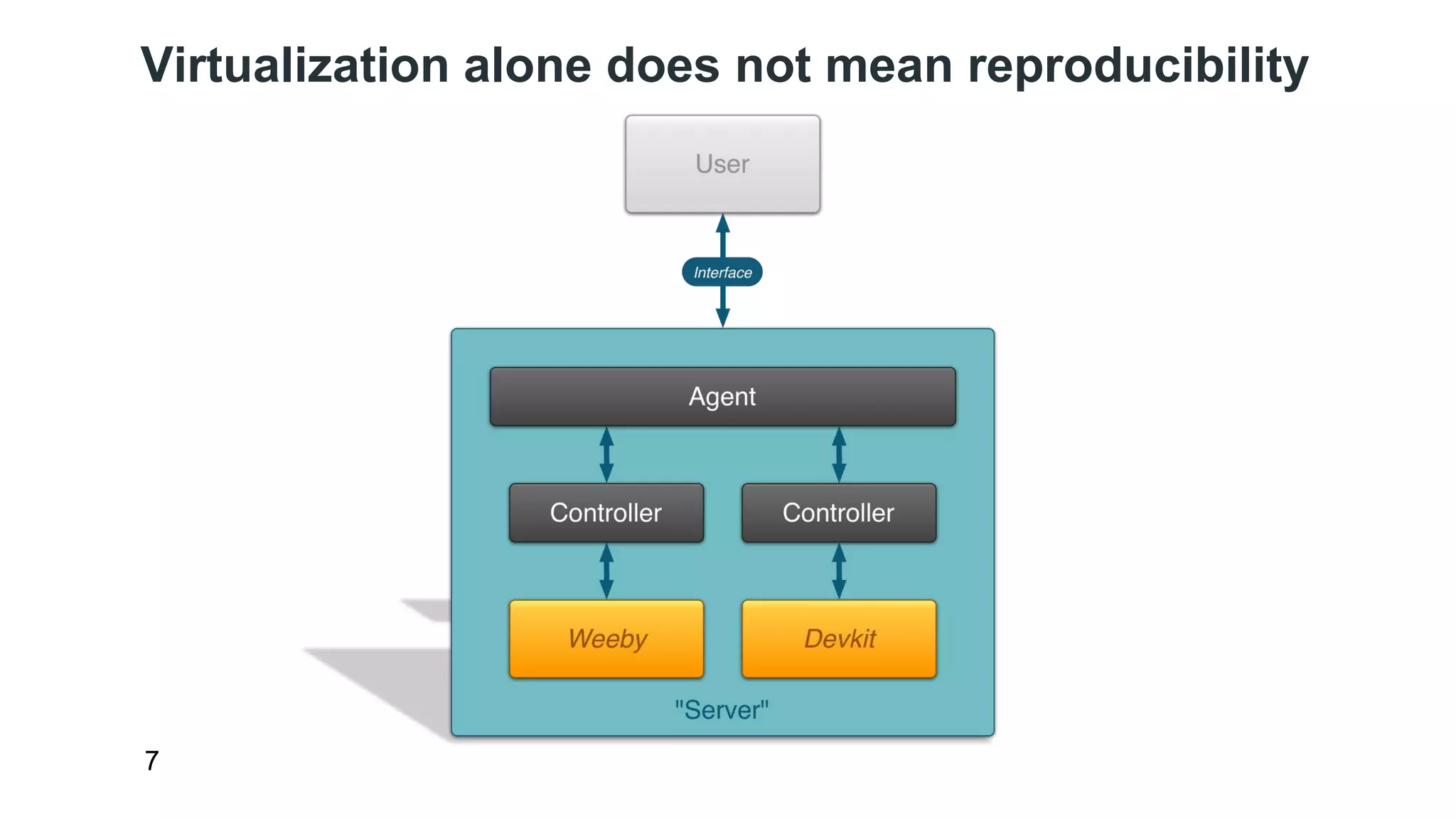 Virtualization alone does not mean reproducibility

User

Interface

Agent

Controller

Controller

Weeby

Devkit

"Server"

7